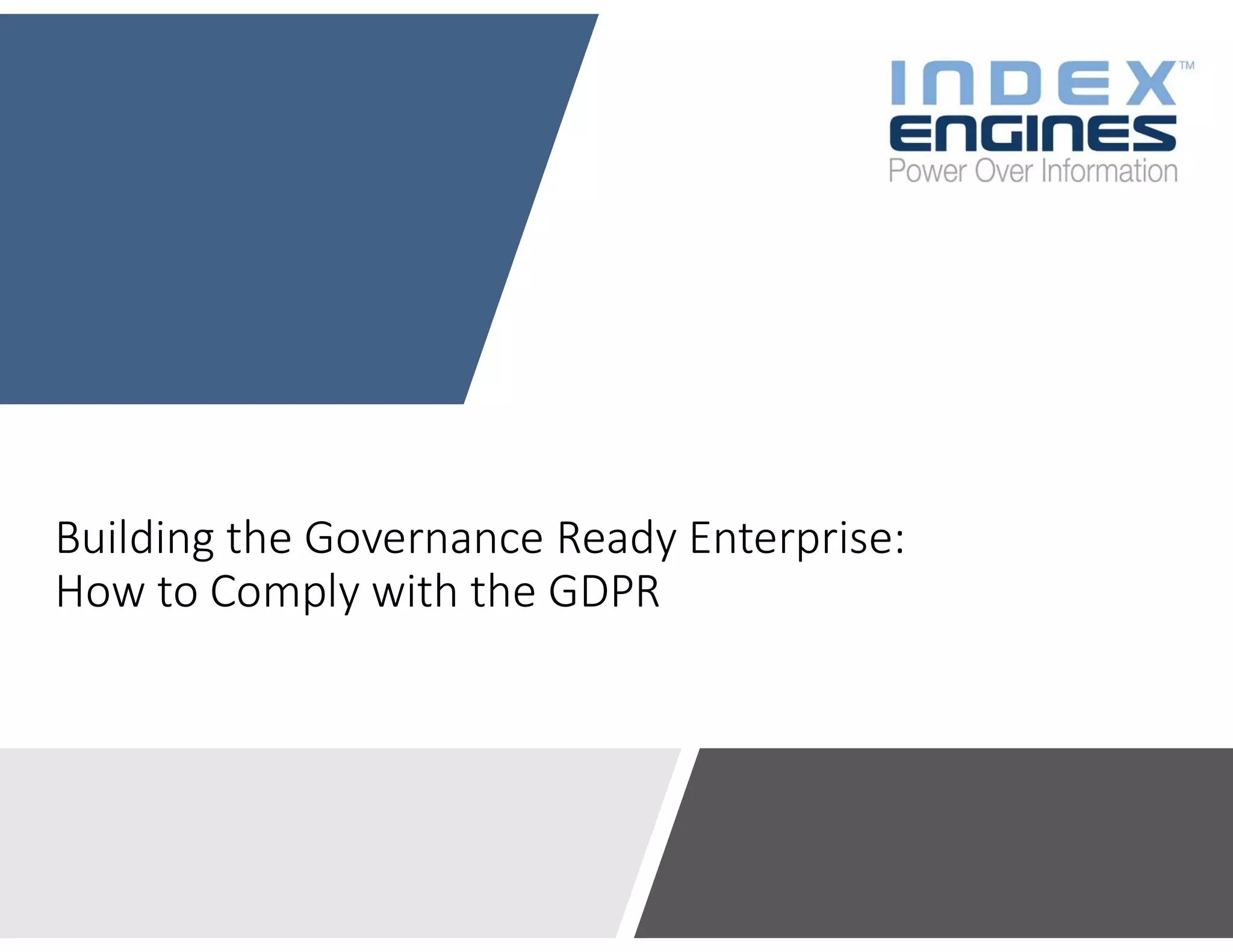 INDEX™
ENGINES
Power Over Information

Building the Governance Ready Enterprise:
How to Comply with the GDPR